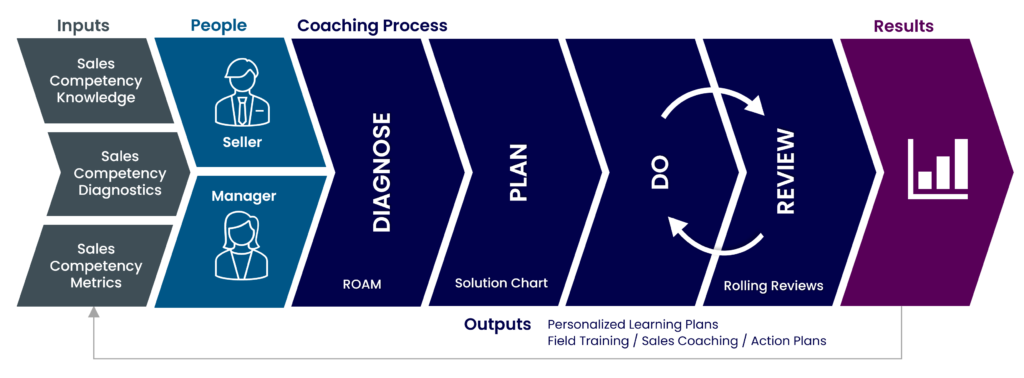 Inputs
People
Coaching Process
Results

Sales Competency Knowledge

Sales Competency Diagnostics

Sales Competency Metrics

Seller

Manager

DIAGNOSE
ROAM

PLAN
Solution Chart

DO

REVIEW
Rolling Reviews

Outputs
Personalized Learning Plans
Field Training / Sales Coaching / Action Plans